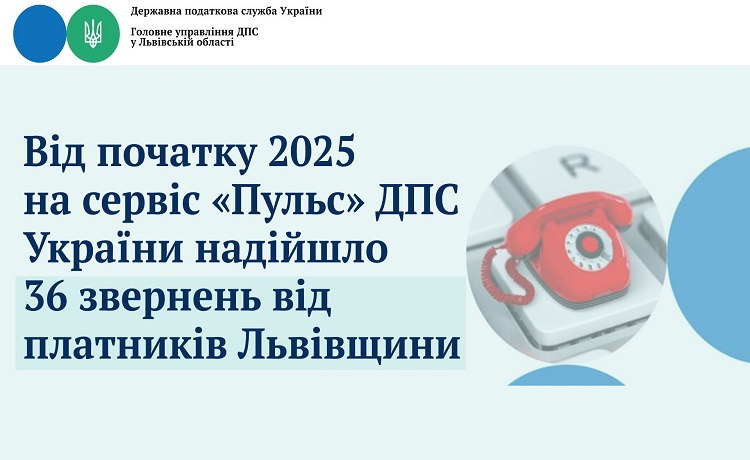 Державна податкова служба України

Головне управління ДПС у Львівській області

Від початку 2025 на сервіс «Пульс» ДПС України надійшло 36 звернень від платників Львівщини

R